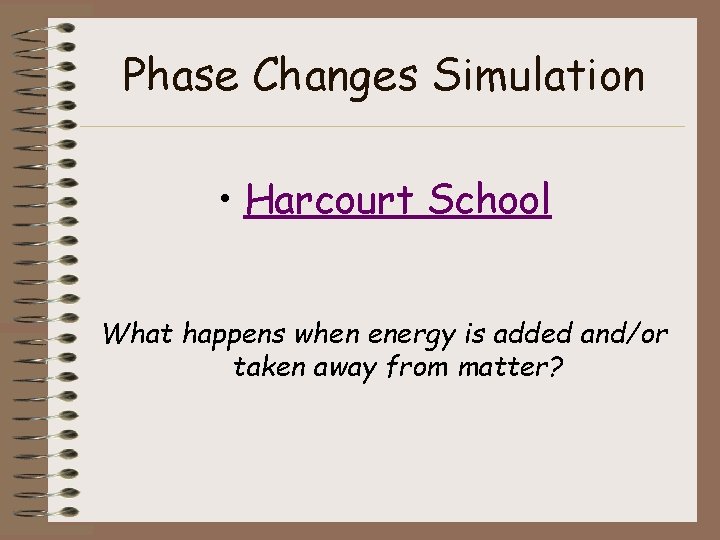 Phase Changes Simulation

• Harcourt School

What happens when energy is added and/or taken away from matter?